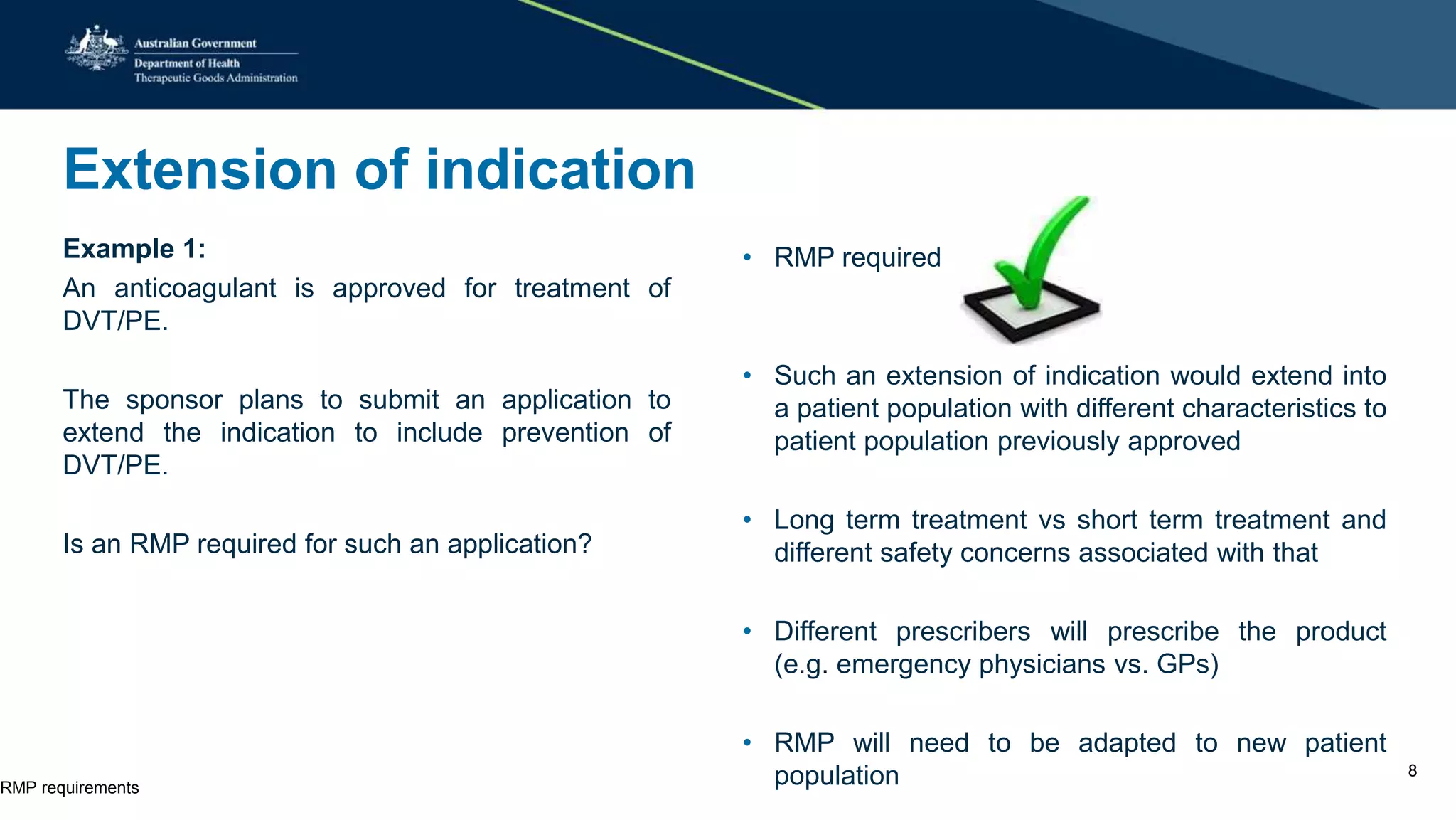 Australian Government
Department of Health
Therapeutic Goods Administration

Extension of indication

Example 1:

An anticoagulant is approved for treatment of DVT/PE.

The sponsor plans to submit an application to extend the indication to include prevention of DVT/PE.

Is an RMP required for such an application?

• RMP required

• Such an extension of indication would extend into a patient population with different characteristics to patient population previously approved

• Long term treatment vs short term treatment and different safety concerns associated with that

• Different prescribers will prescribe the product (e.g. emergency physicians vs. GPs)

• RMP will need to be adapted to new patient population

RMP requirements

8